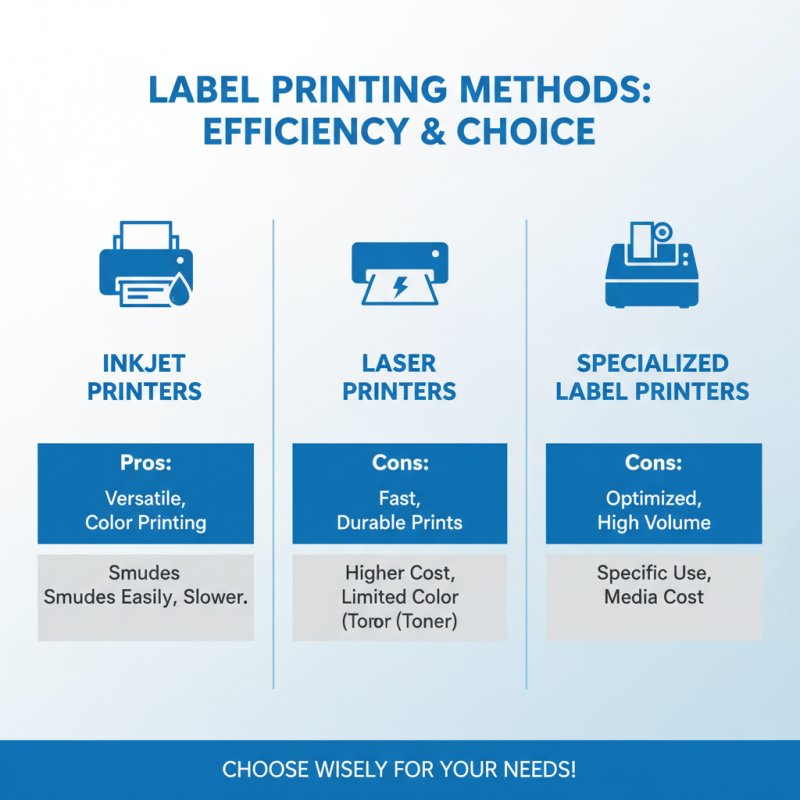 LABEL PRINTING METHODS: EFFICIENCY & CHOICE

INKJET PRINTERS

Pros:
Versatile, Color Printing

Smudes
Smudes Easily, Slower.

LASER PRINTERS

Cons:
Fast, Durable Prints

Higher Cost, Limited Color (Toror (Toner)

SPECIALIZED LABEL PRINTERS

Cons:
Optimized, High Volume

Specific Use, Media Cost

CHOOSE WISELY FOR YOUR NEEDS!